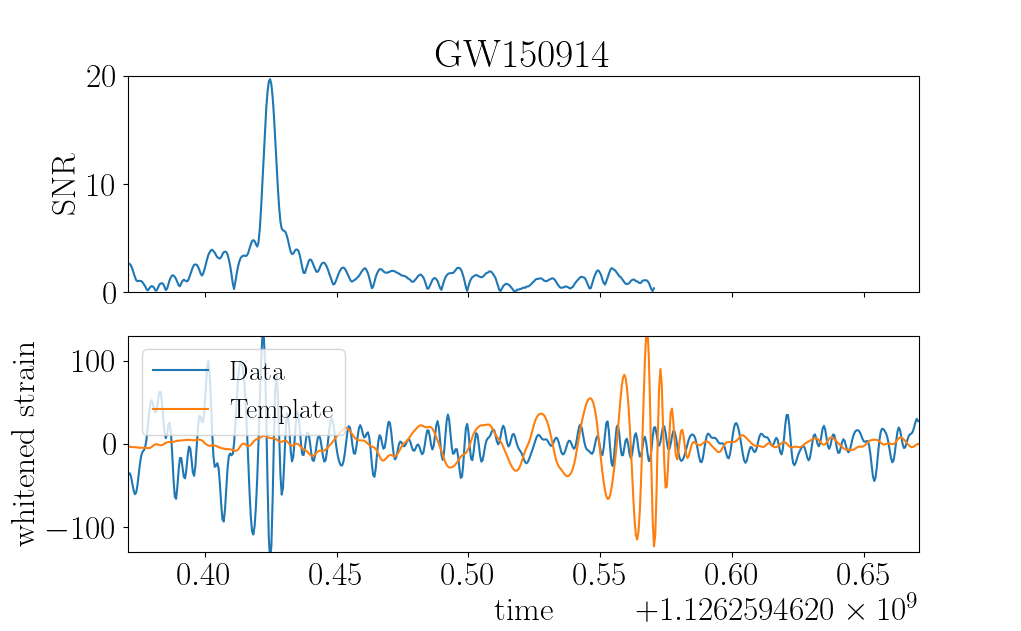 GW150914

SNR

20

10

0

whitened strain

100

0

$-100$

Data

Template

0.40 0.45 0.50 0.55 0.60 0.65

time

$+1.1262594620 \times 10^9$